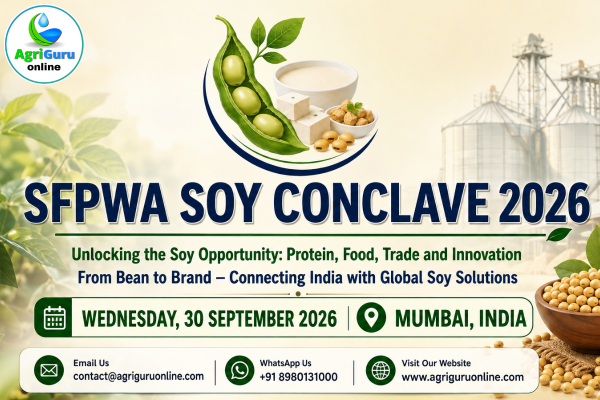 AgriGuru online

SFPWA SOY CONCLAVE 2026

Unlocking the Soy Opportunity: Protein, Food, Trade and Innovation
From Bean to Brand – Connecting India with Global Soy Solutions

WEDNESDAY, 30 SEPTEMBER 2026 | MUMBAI, INDIA

Email Us
contact@agriguruonline.com

WhatsApp Us
+91 8980131000

Visit Our Website
www.agriguruonline.com